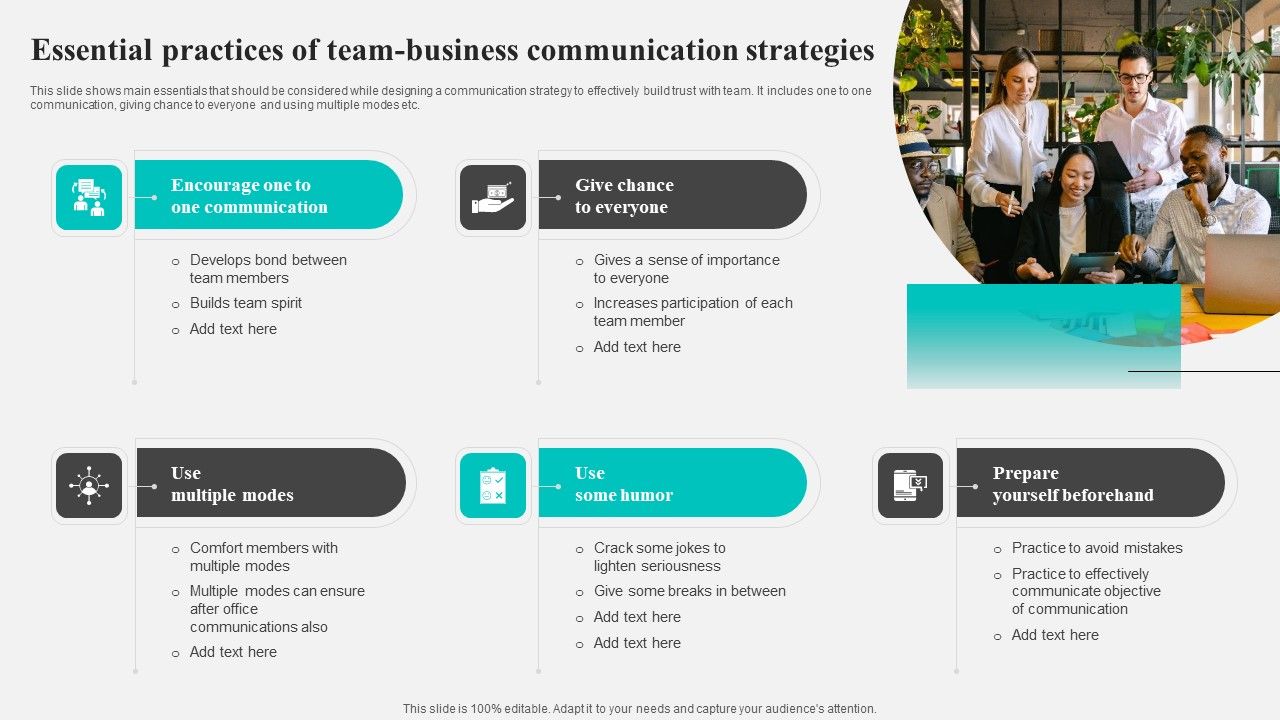 Essential practices of team-business communication strategies

This slide shows main essentials that should be considered while designing a communication strategy to effectively build trust with team. It includes one to one communication, giving chance to everyone and using multiple modes etc.

Encourage one to one communication

○ Develops bond between team members
○ Builds team spirit
○ Add text here

Give chance to everyone

○ Gives a sense of importance to everyone
○ Increases participation of each team member
○ Add text here

Use multiple modes

○ Comfort members with multiple modes
○ Multiple modes can ensure after office communications also
○ Add text here

Use some humor

○ Crack some jokes to lighten seriousness
○ Give some breaks in between
○ Add text here
○ Add text here

Prepare yourself beforehand

○ Practice to avoid mistakes
○ Practice to effectively communicate objective of communication
○ Add text here

This slide is 100% editable. Adapt it to your needs and capture your audience's attention.